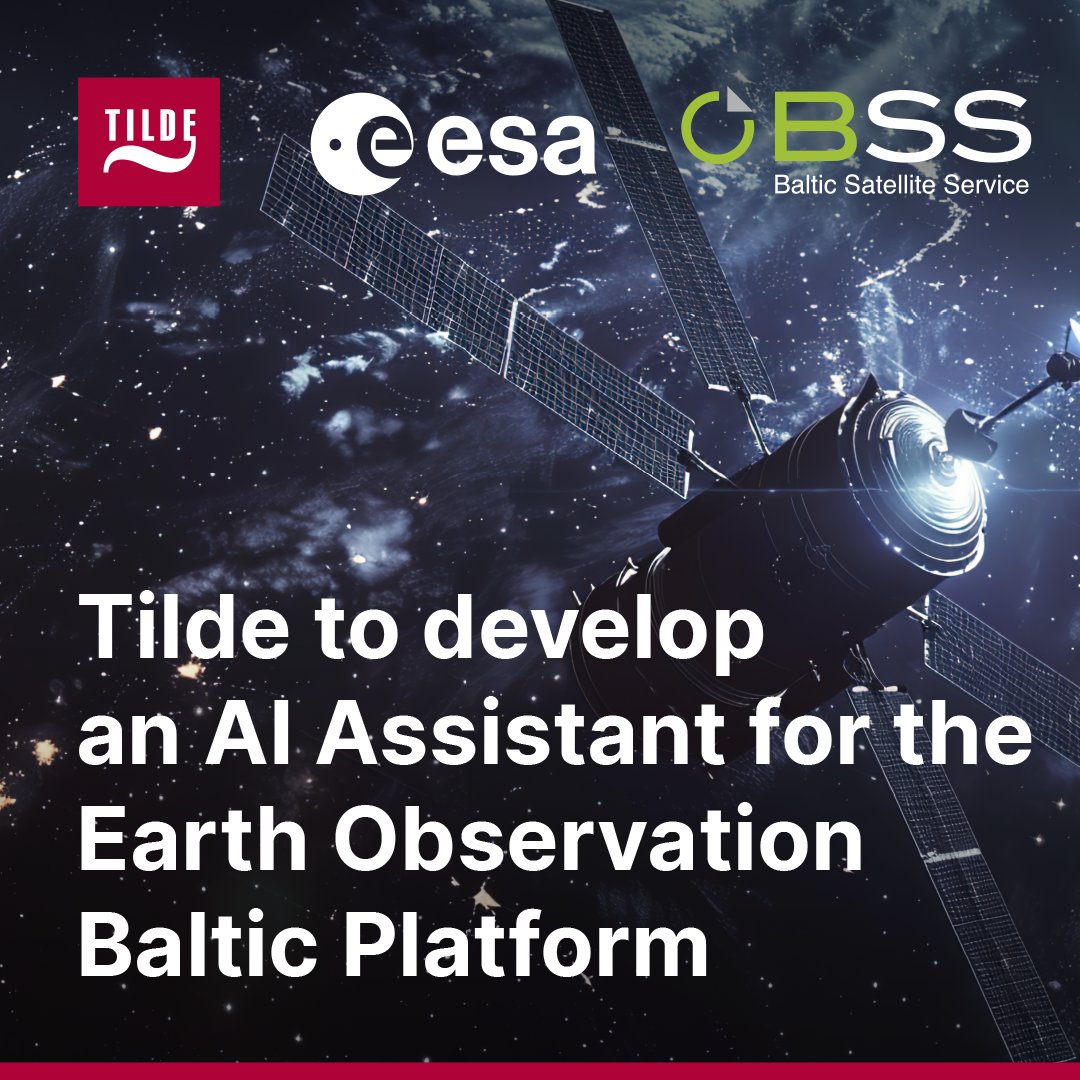 TILDE

esa

BSS
Baltic Satellite Service

Tilde to develop an AI Assistant for the Earth Observation Baltic Platform